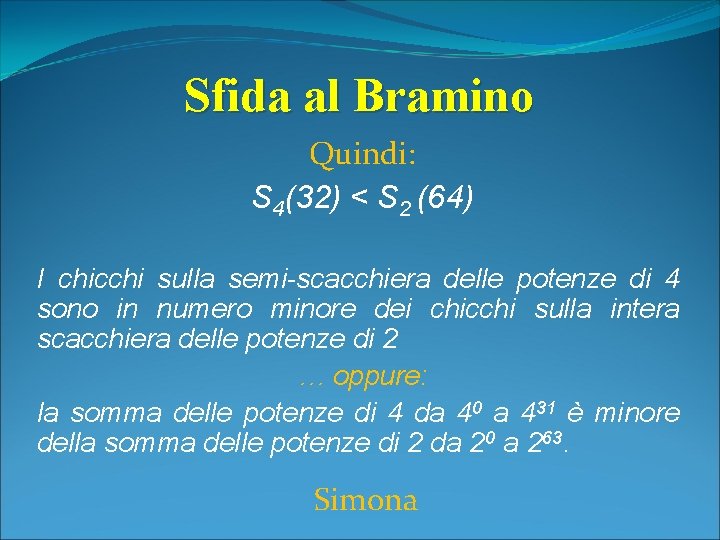 Sfida al Bramino

Quindi:

$S_4(32) < S_2(64)$

I chicchi sulla semi-scacchiera delle potenze di 4 sono in numero minore dei chicchi sulla intera scacchiera delle potenze di 2

… oppure:

la somma delle potenze di 4 da $4^0$ a $4^{31}$ è minore della somma delle potenze di 2 da $2^0$ a $2^{63}$.

Simona